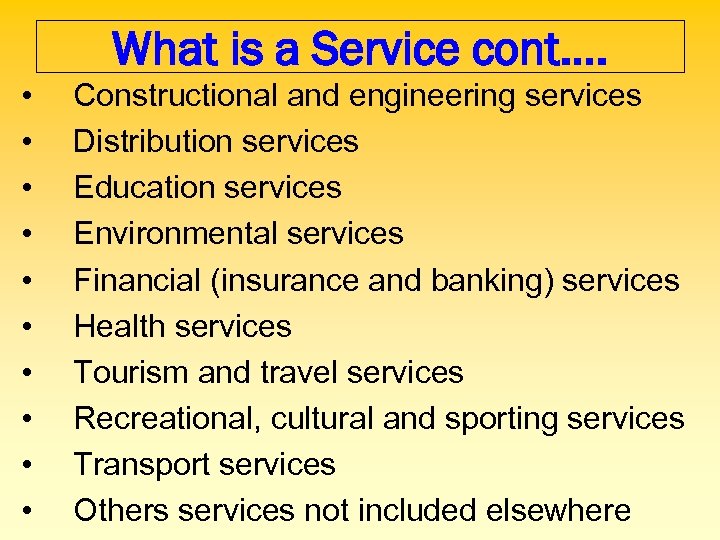 What is a Service cont….

• Constructional and engineering services
• Distribution services
• Education services
• Environmental services
• Financial (insurance and banking) services
• Health services
• Tourism and travel services
• Recreational, cultural and sporting services
• Transport services
• Others services not included elsewhere